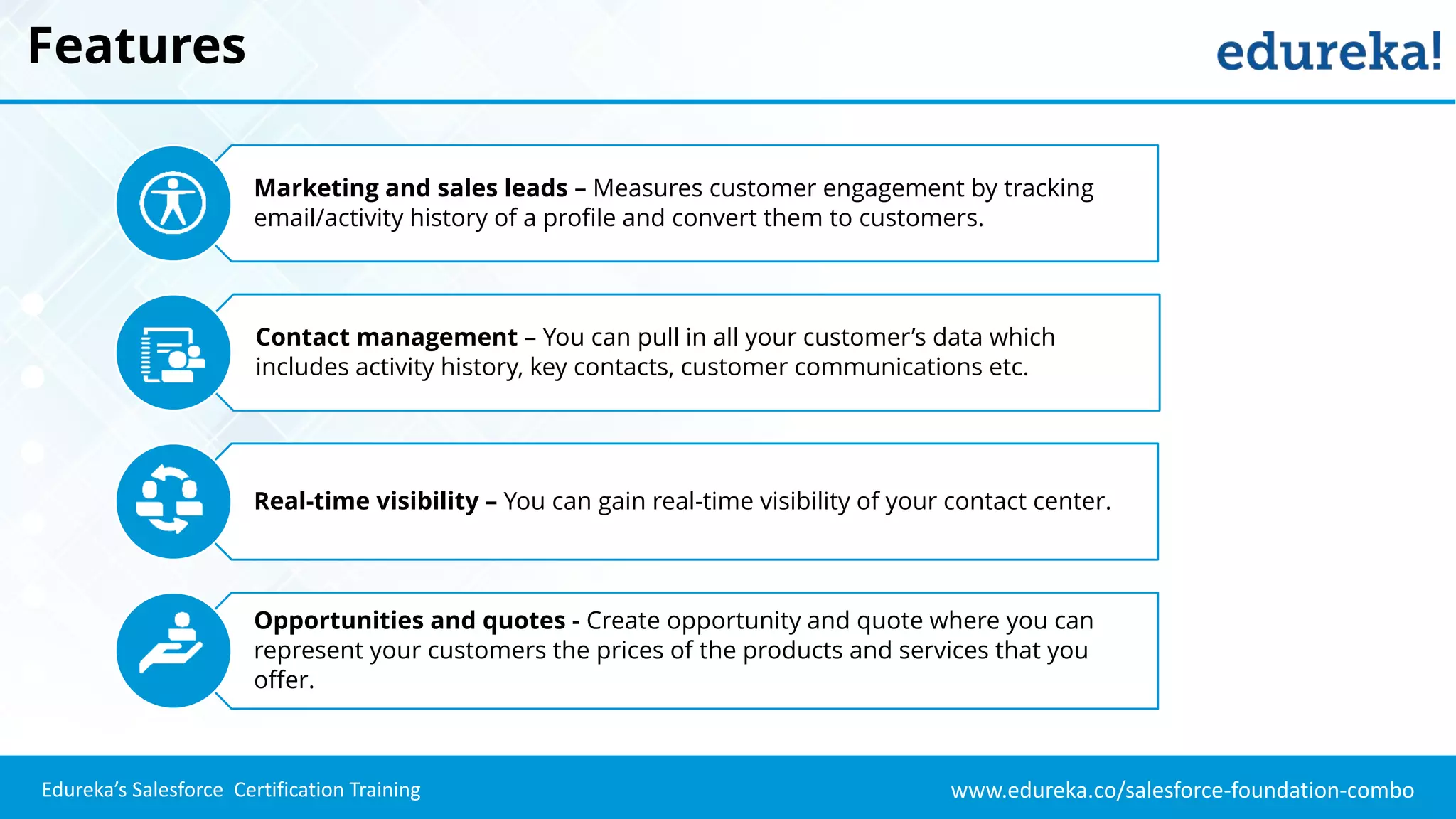 Features

edureka!

Marketing and sales leads – Measures customer engagement by tracking email/activity history of a profile and convert them to customers.

Contact management – You can pull in all your customer's data which includes activity history, key contacts, customer communications etc.

Real-time visibility – You can gain real-time visibility of your contact center.

Opportunities and quotes - Create opportunity and quote where you can represent your customers the prices of the products and services that you offer.

Edureka's Salesforce Certification Training

www.edureka.co/salesforce-foundation-combo